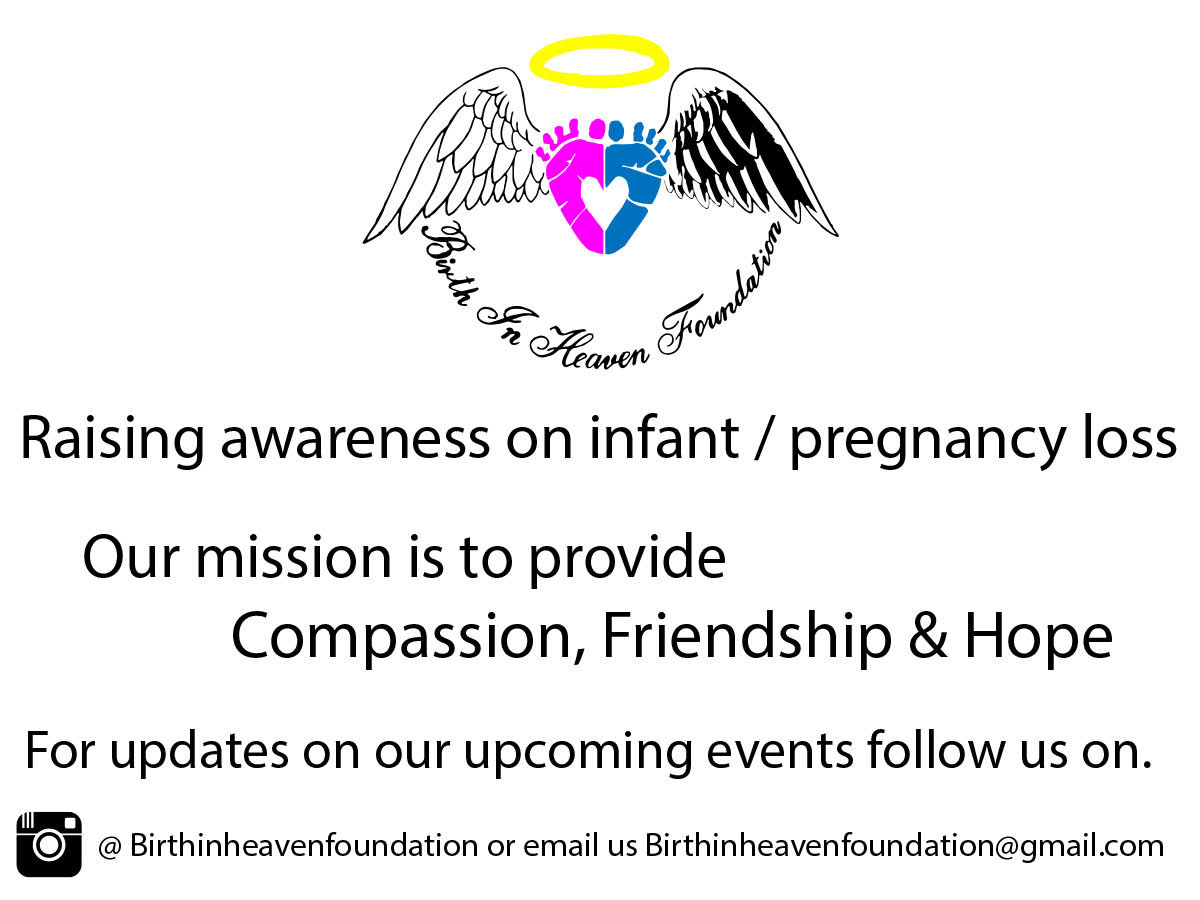 Birth In Heaven Foundation

Raising awareness on infant / pregnancy loss

Our mission is to provide
Compassion, Friendship & Hope

For updates on our upcoming events follow us on.

@ Birthinheavenfoundation or email us Birthinheavenfoundation@gmail.com